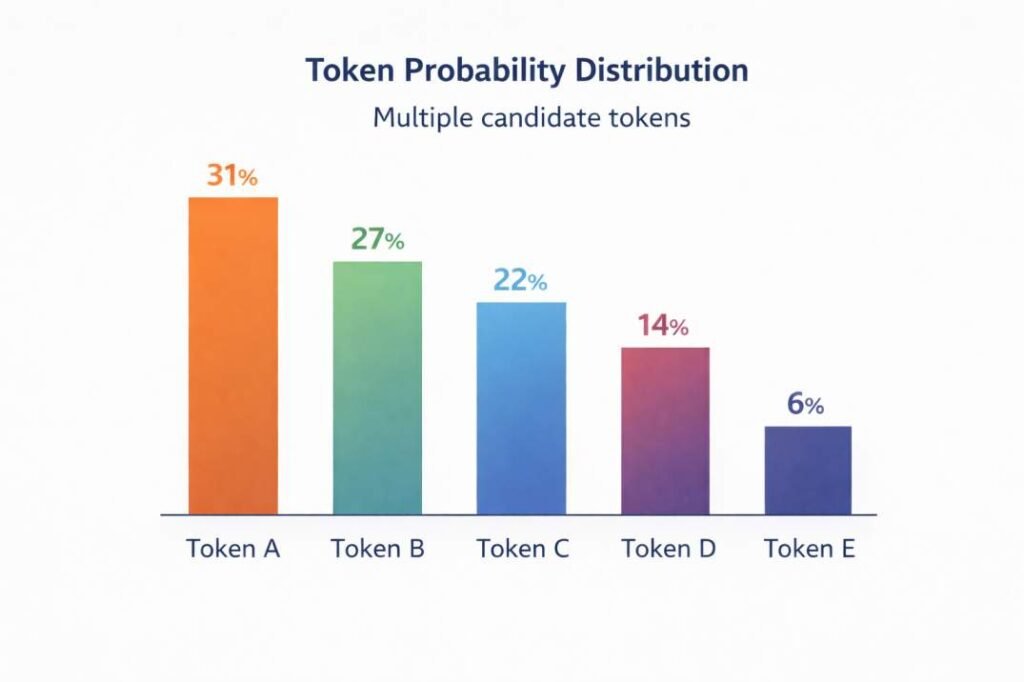 Token Probability Distribution

Multiple candidate tokens

31%

27%

22%

14%

6%

Token A

Token B

Token C

Token D

Token E